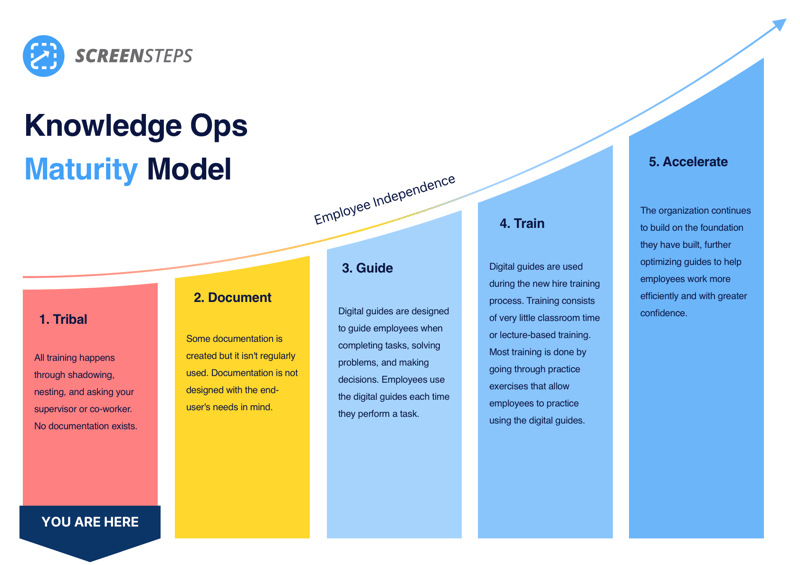 SCREENSTEPS

Knowledge Ops
Maturity Model

Employee Independence

1. Tribal

All training happens through shadowing, nesting, and asking your supervisor or co-worker. No documentation exists.

YOU ARE HERE

2. Document

Some documentation is created but it isn't regularly used. Documentation is not designed with the end-user's needs in mind.

3. Guide

Digital guides are designed to guide employees when completing tasks, solving problems, and making decisions. Employees use the digital guides each time they perform a task.

4. Train

Digital guides are used during the new hire training process. Training consists of very little classroom time or lecture-based training. Most training is done by going through practice exercises that allow employees to practice using the digital guides.

5. Accelerate

The organization continues to build on the foundation they have built, further optimizing guides to help employees work more efficiently and with greater confidence.